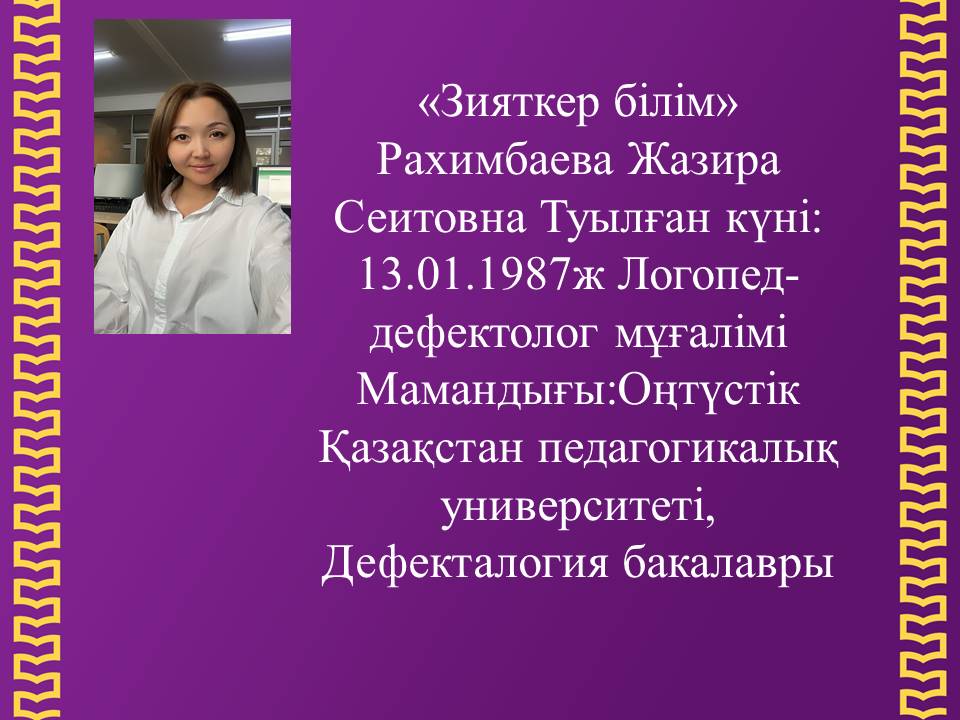 «Зияткер білім» Рахимбаева Жазира Сеитовна Туылған күні: 13.01.1987ж Логопед-дефектолог мұғалімі Мамандығы:Оңтүстік Қазақстан педагогикалық университеті, Дефекталогия бакалавры